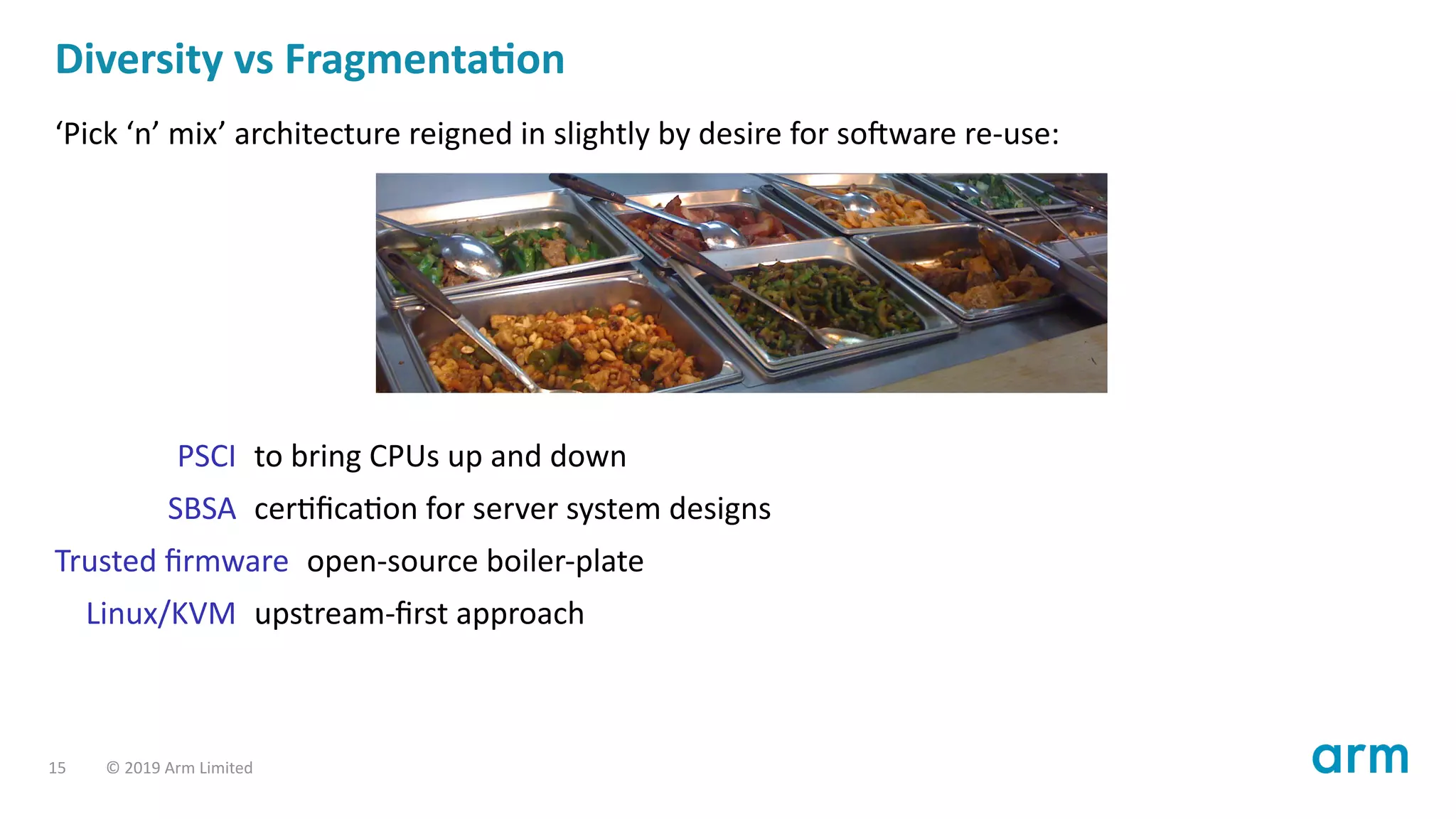 Diversity vs Fragmentation

‘Pick ‘n’ mix’ architecture reigned in slightly by desire for software re-use:

PSCI to bring CPUs up and down

SBSA certification for server system designs

Trusted firmware open-source boiler-plate

Linux/KVM upstream-first approach

15 © 2019 Arm Limited

arm